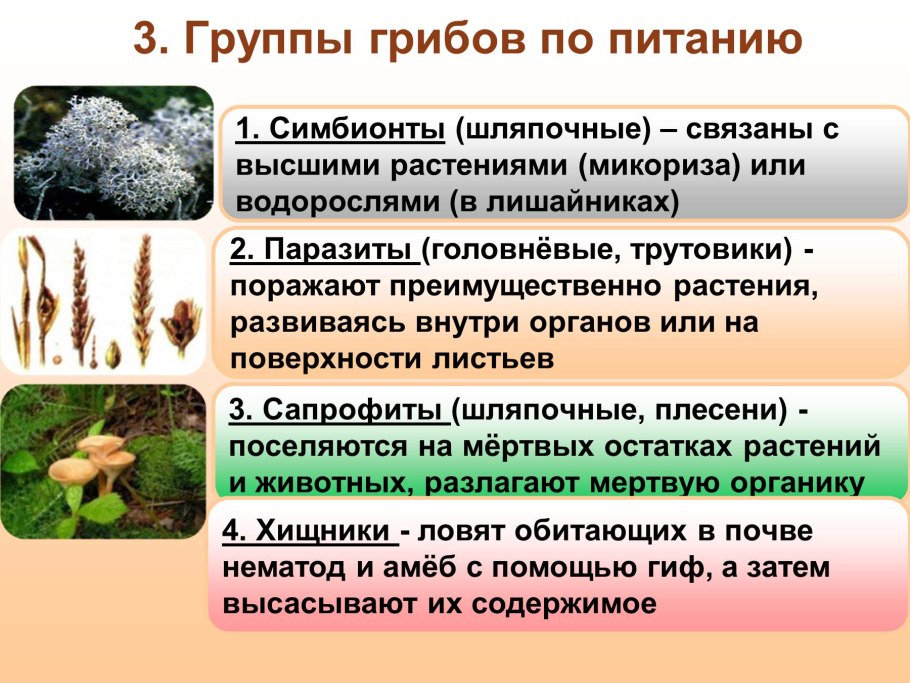 3. Группы грибов по питанию

1. Симбионты (шляпочные) – связаны с высшими растениями (микориза) или водорослями (в лишайниках)

2. Паразиты (головнёвые, трутовики) - поражают преимущественно растения, развиваясь внутри органов или на поверхности листьев

3. Сапрофиты (шляпочные, плесени) - поселяются на мёртвых остатках растений и животных, разлагают мертвую органику

4. Хищники - ловят обитающих в почве нематод и амёб с помощью гиф, а затем высасывают их содержимое